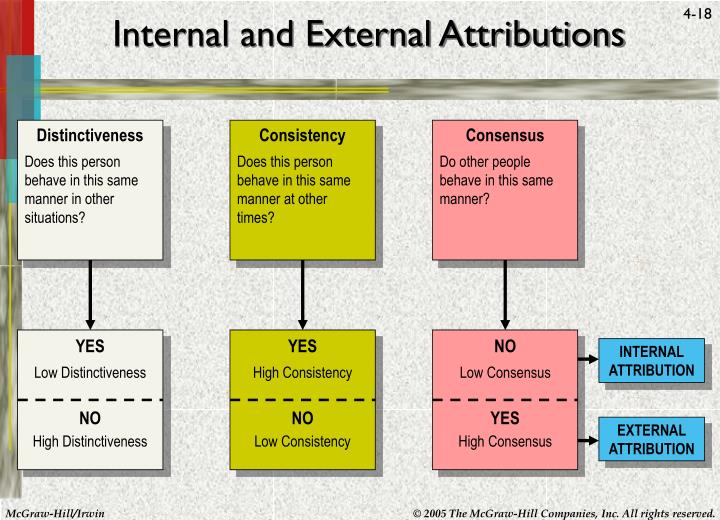 4-18

Internal and External Attributions

Distinctiveness
Does this person behave in this same manner in other situations?

Consistency
Does this person behave in this same manner at other times?

Consensus
Do other people behave in this same manner?

YES
Low Distinctiveness

NO
High Distinctiveness

YES
High Consistency

NO
Low Consistency

NO
Low Consensus

YES
High Consensus

INTERNAL ATTRIBUTION

EXTERNAL ATTRIBUTION

McGraw-Hill/Irwin

© 2005 The McGraw-Hill Companies, Inc. All rights reserved.